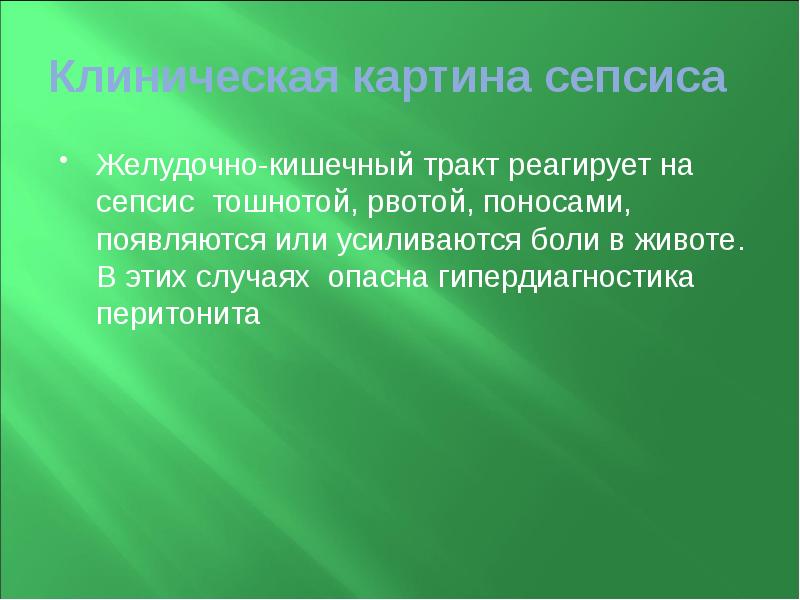 Клиническая картина сепсиса

• Желудочно-кишечный тракт реагирует на сепсис тошнотой, рвотой, поносами, появляются или усиливаются боли в животе. В этих случаях опасна гипердиагностика перитонита